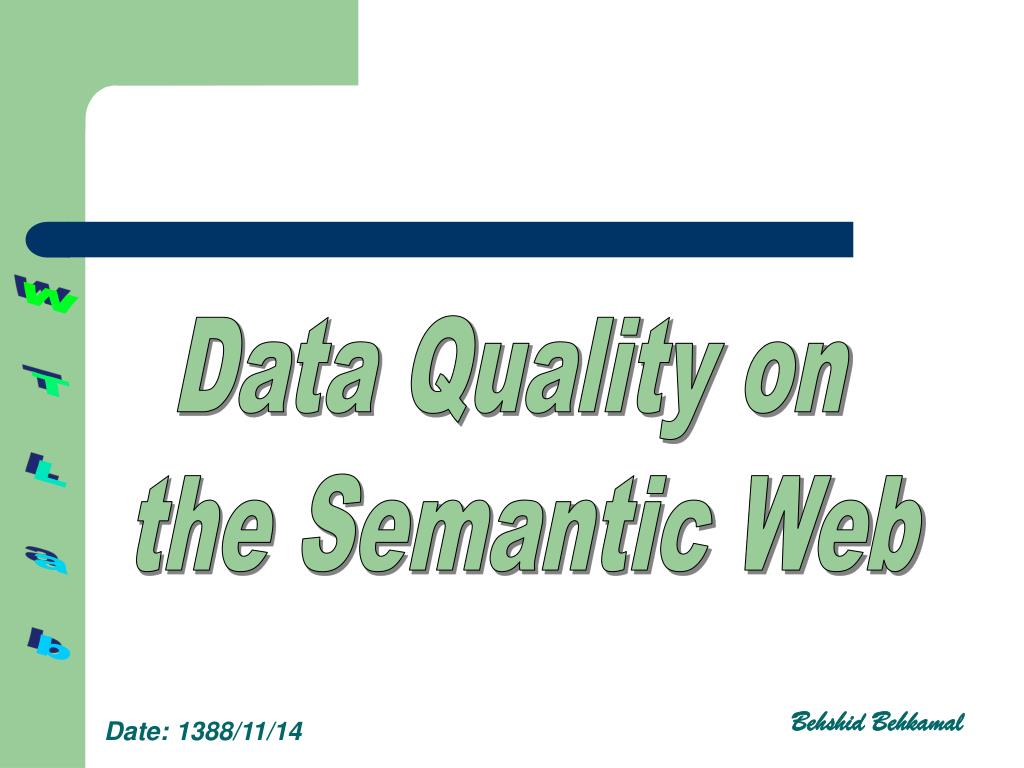 W
T
L
a
b

Data Quality on the Semantic Web

Date: 1388/11/14

Behshid Behkamal